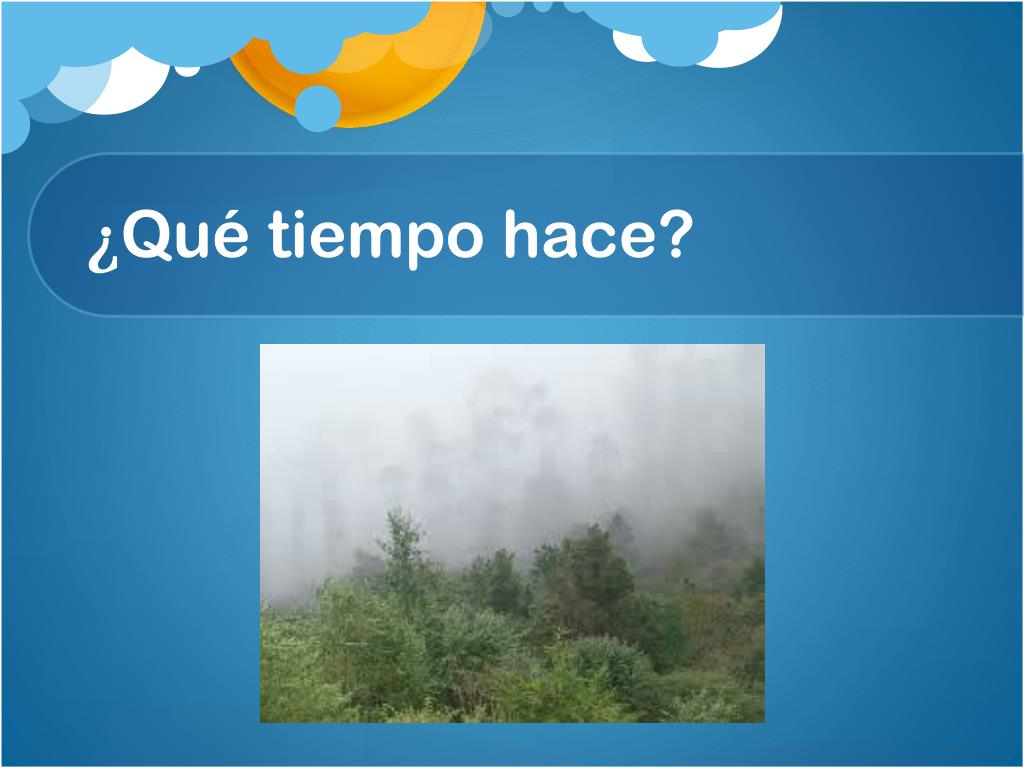 ¿Qué tiempo hace?